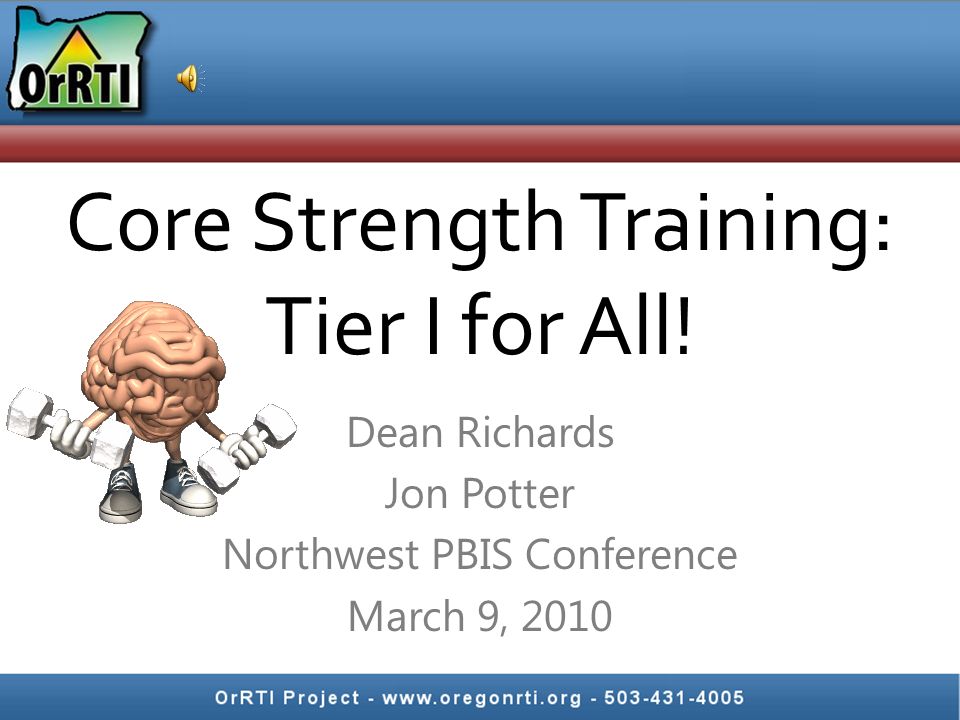 OrRTI

Core Strength Training: Tier I for All!

Dean Richards
Jon Potter
Northwest PBIS Conference
March 9, 2010

OrRTI Project - www.oregonrti.org - 503-431-4005